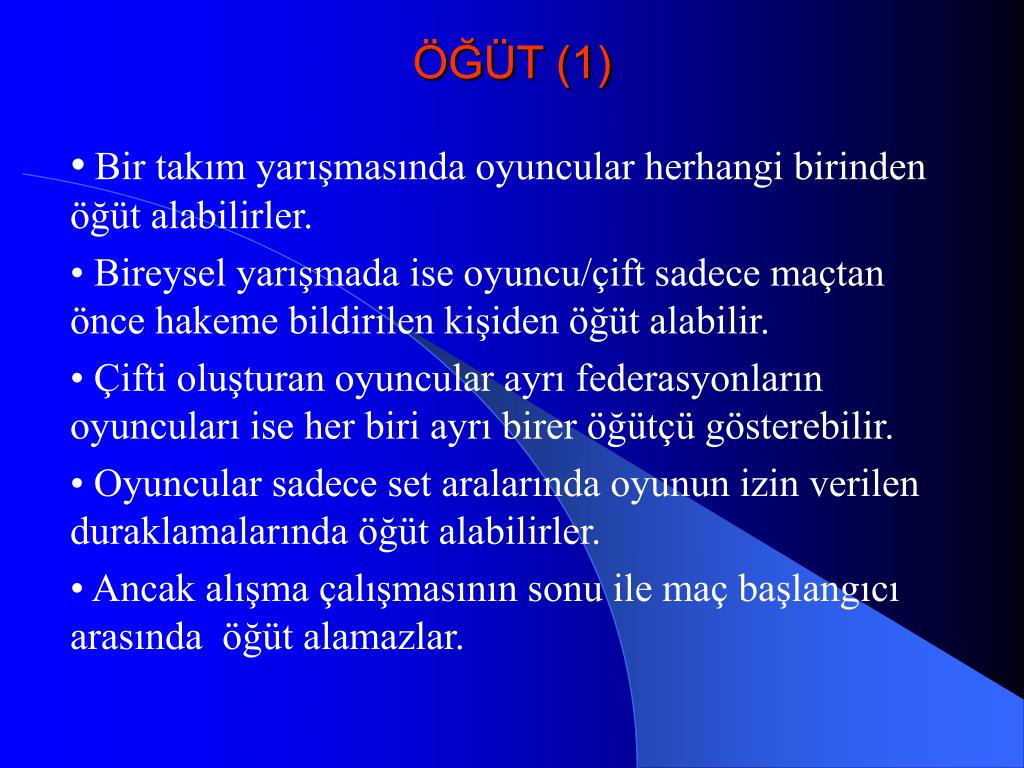 ÖĞÜT (1)

• Bir takım yarışmasında oyuncular herhangi birinden öğüt alabilirler.

• Bireysel yarışmada ise oyuncu/çift sadece maçtan önce hakeme bildirilen kişiden öğüt alabilir.

• Çifti oluşturan oyuncular ayrı federasyonların oyuncuları ise her biri ayrı birer öğütçü gösterebilir.

• Oyuncular sadece set aralarında oyunun izin verilen duraklamalarında öğüt alabilirler.

• Ancak alışma çalışmasının sonu ile maç başlangıcı arasında öğüt alamazlar.